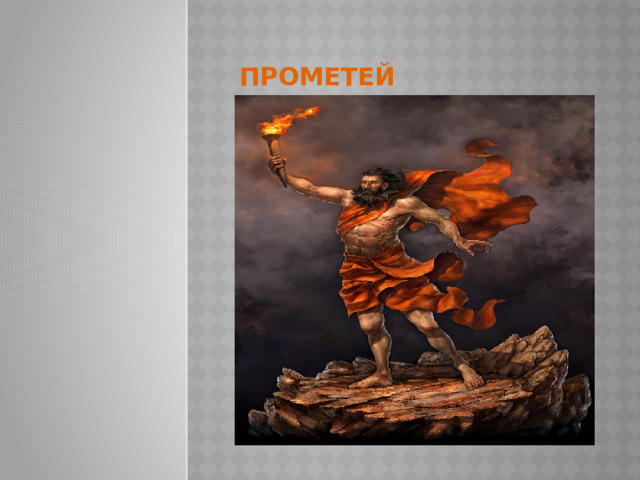 ПРОМЕТЕЙ